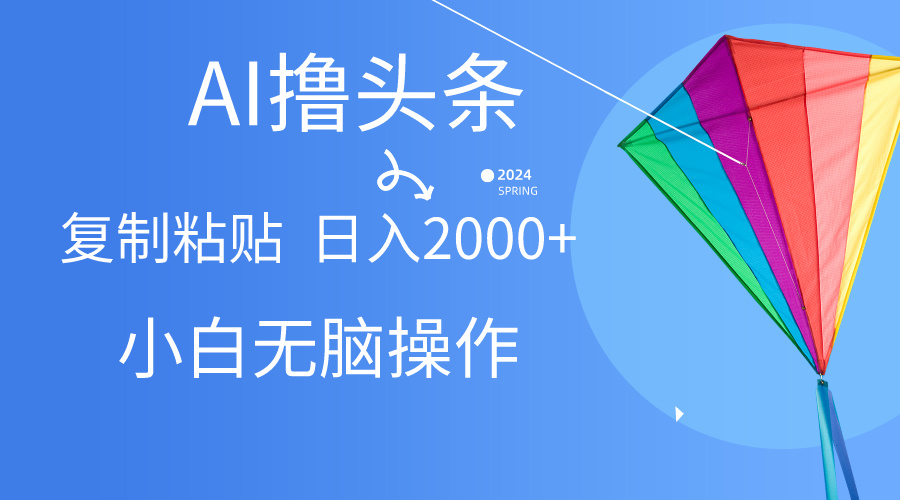 AI撸头条

2024
SPRING

复制粘贴 日入2000+

小白无脑操作